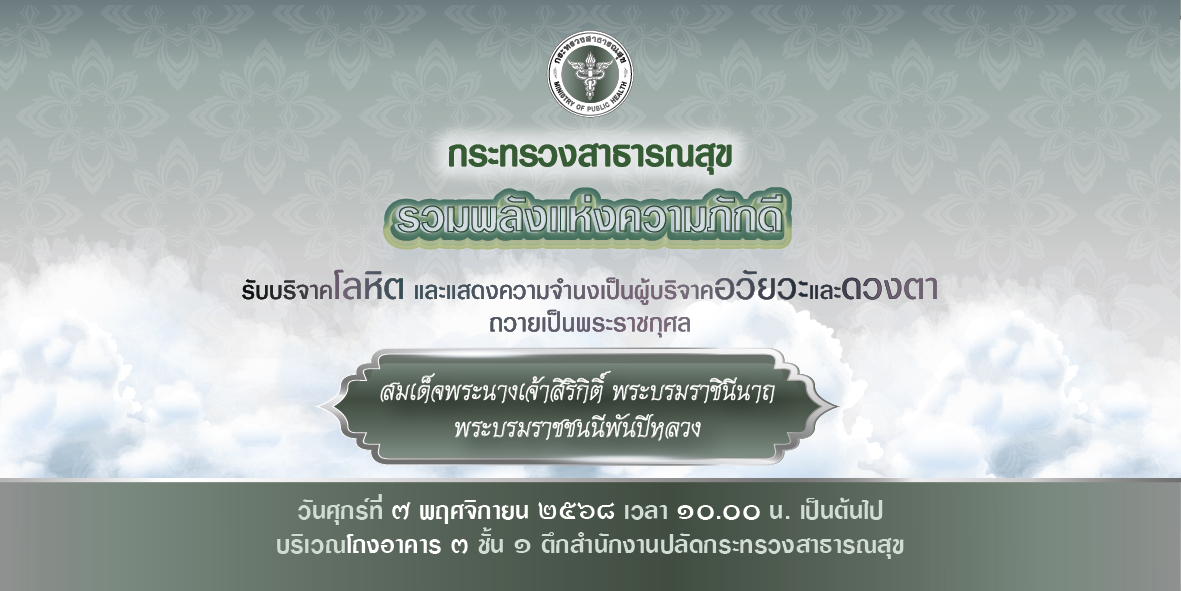 กระทรวงสาธารณสุข
MINISTRY OF PUBLIC HEALTH

กระทรวงสาธารณสุข

รวมพลังแห่งความภักดี

รับบริจาคโลหิต และแสดงความจำนงเป็นผู้บริจาคอวัยวะและดวงตา
ถวายเป็นพระราชกุศล

สมเด็จพระนางเจ้าสิริกิติ์ พระบรมราชินีนาถ
พระบรมราชชนนีพันปีหลวง

วันศุกร์ที่ ๗ พฤศจิกายน ๒๕๖๘ เวลา ๑๐.๐๐ น. เป็นต้นไป
บริเวณโถงอาคาร ๓ ชั้น ๑ ตึกสำนักงานปลัดกระทรวงสาธารณสุข